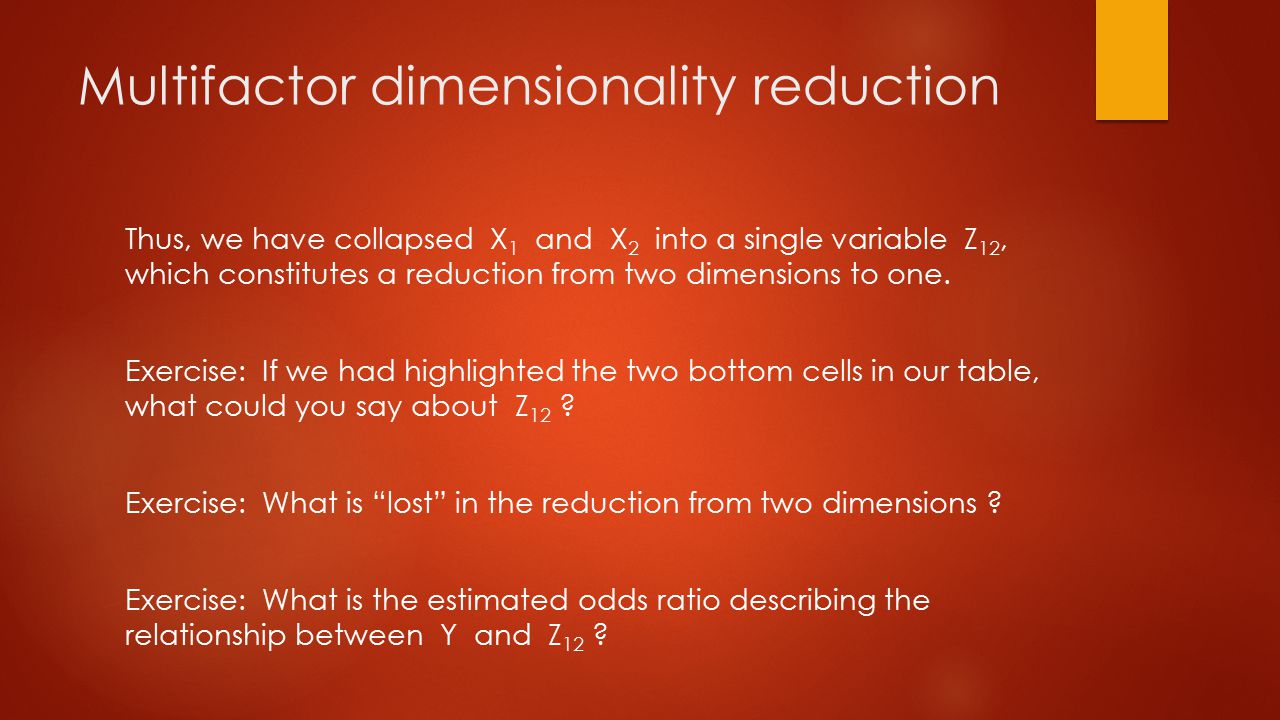 Multifactor dimensionality reduction

Thus, we have collapsed $X_1$ and $X_2$ into a single variable $Z_{12}$, which constitutes a reduction from two dimensions to one.

Exercise: If we had highlighted the two bottom cells in our table, what could you say about $Z_{12}$ ?

Exercise: What is “lost” in the reduction from two dimensions ?

Exercise: What is the estimated odds ratio describing the relationship between Y and $Z_{12}$ ?